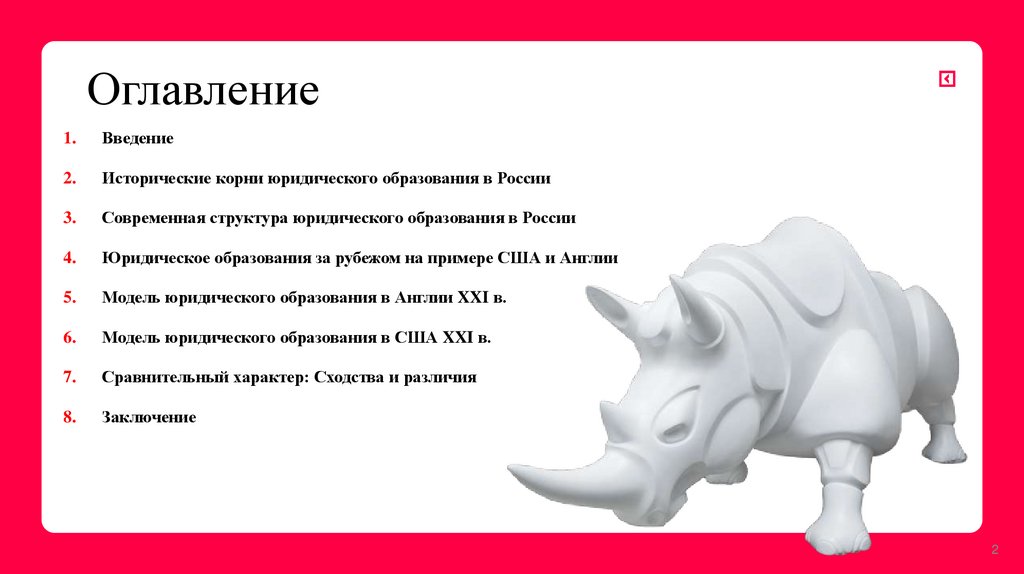 Оглавление

1. Введение
2. Исторические корни юридического образования в России
3. Современная структура юридического образования в России
4. Юридическое образования за рубежом на примере США и Англии
5. Модель юридического образования в Англии XXI в.
6. Модель юридического образования в США XXI в.
7. Сравнительный характер: Сходства и различия
8. Заключение

2